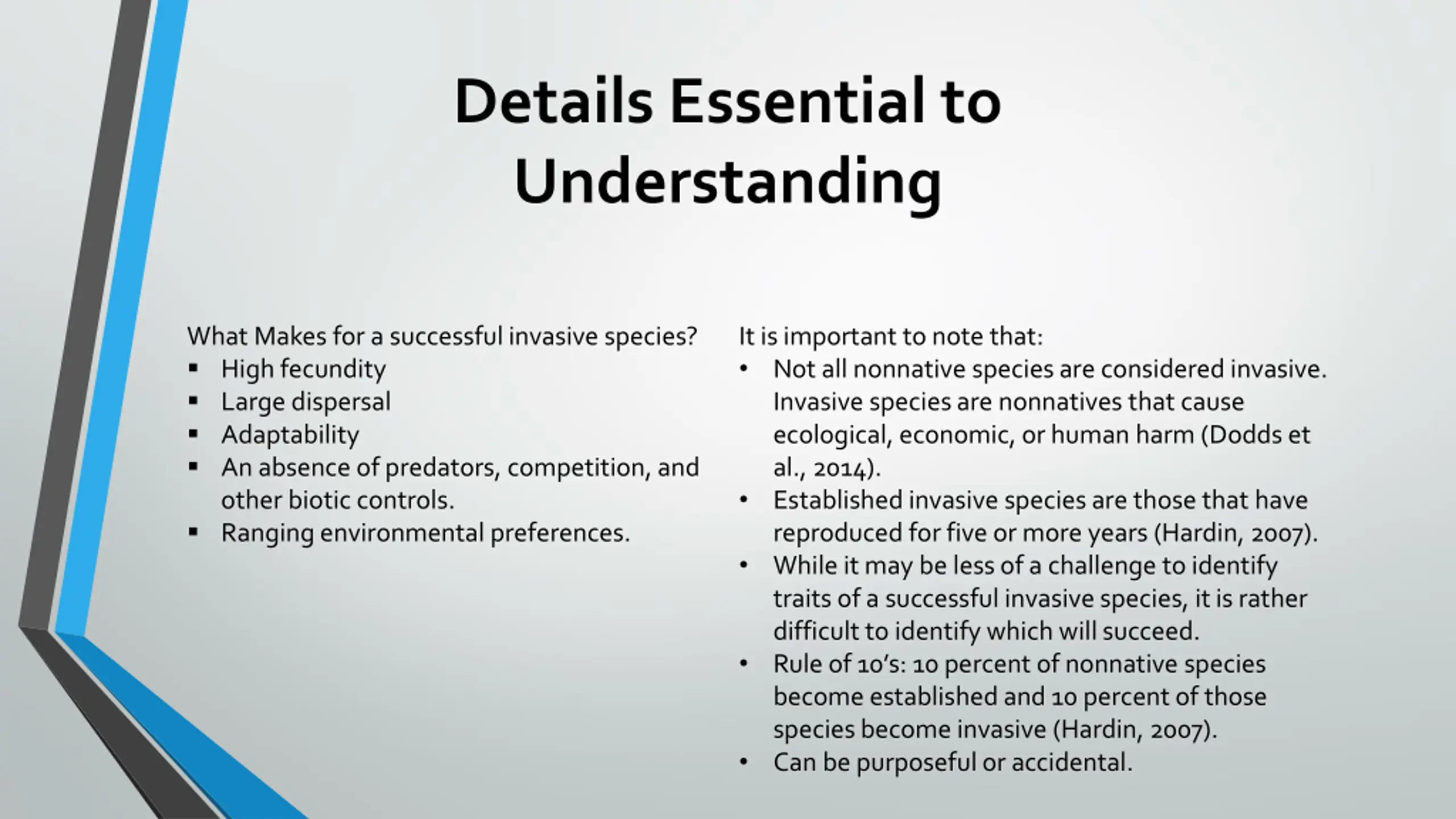 Details Essential to Understanding

What Makes for a successful invasive species?
▪ High fecundity
▪ Large dispersal
▪ Adaptability
▪ An absence of predators, competition, and other biotic controls.
▪ Ranging environmental preferences.

It is important to note that:
• Not all nonnative species are considered invasive. Invasive species are nonnatives that cause ecological, economic, or human harm (Dodds et al., 2014).
• Established invasive species are those that have reproduced for five or more years (Hardin, 2007).
• While it may be less of a challenge to identify traits of a successful invasive species, it is rather difficult to identify which will succeed.
• Rule of 10's: 10 percent of nonnative species become established and 10 percent of those species become invasive (Hardin, 2007).
• Can be purposeful or accidental.